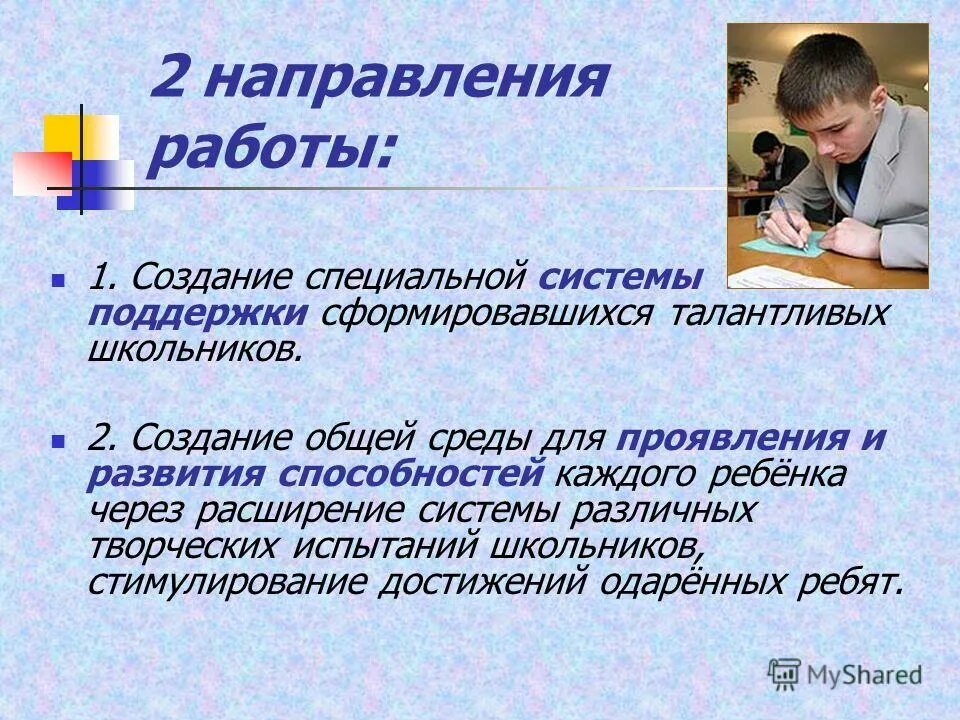 2 направления работы:

1. Создание специальной системы поддержки сформировавшихся талантливых школьников.

2. Создание общей среды для проявления и развития способностей каждого ребёнка через расширение системы различных творческих испытаний школьников, стимулирование достижений одарённых ребят.

MyShared